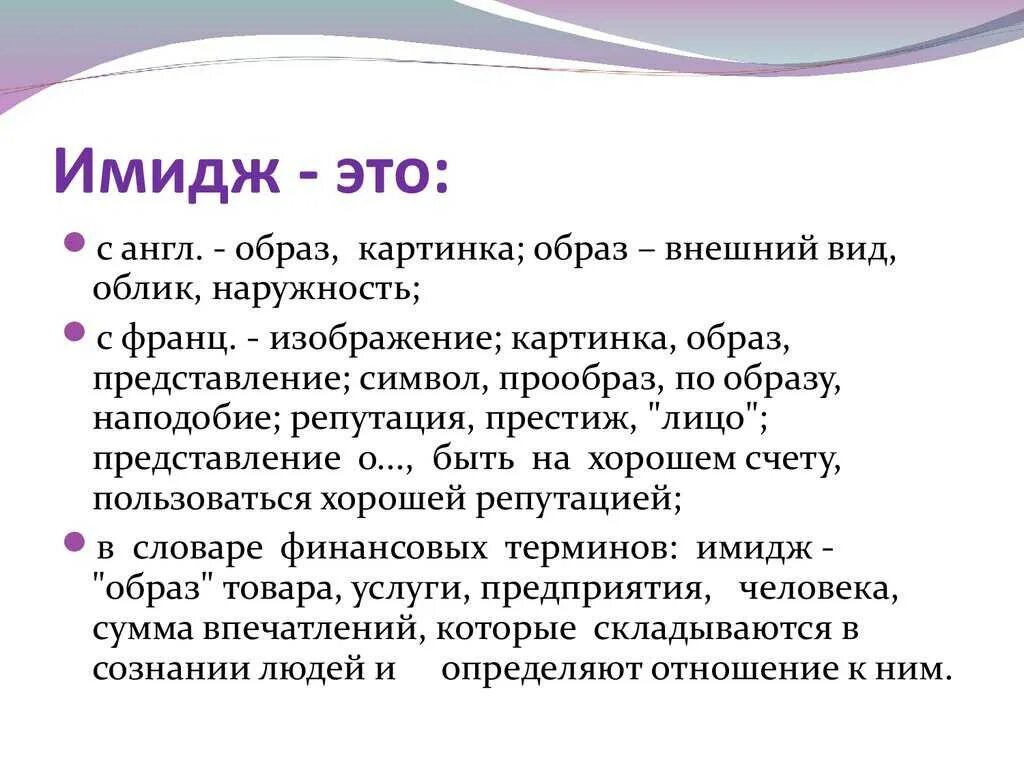 Имидж - это:

с англ. - образ, картинка; образ – внешний вид, облик, наружность;

с франц. - изображение; картинка, образ, представление; символ, прообраз, по образу, наподобие; репутация, престиж, "лицо"; представление о..., быть на хорошем счету, пользоваться хорошей репутацией;

в словаре финансовых терминов: имидж - "образ" товара, услуги, предприятия, человека, сумма впечатлений, которые складываются в сознании людей и определяют отношение к ним.